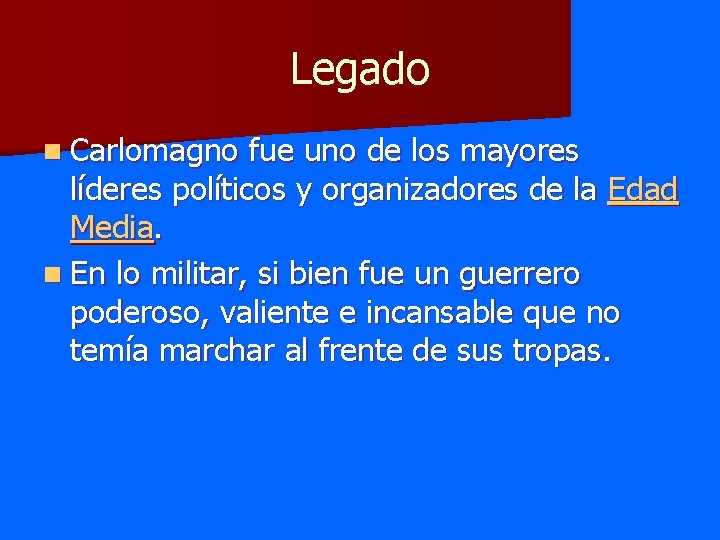 Legado

Carlomagno fue uno de los mayores líderes políticos y organizadores de la Edad Media.

En lo militar, si bien fue un guerrero poderoso, valiente e incansable que no temía marchar al frente de sus tropas.